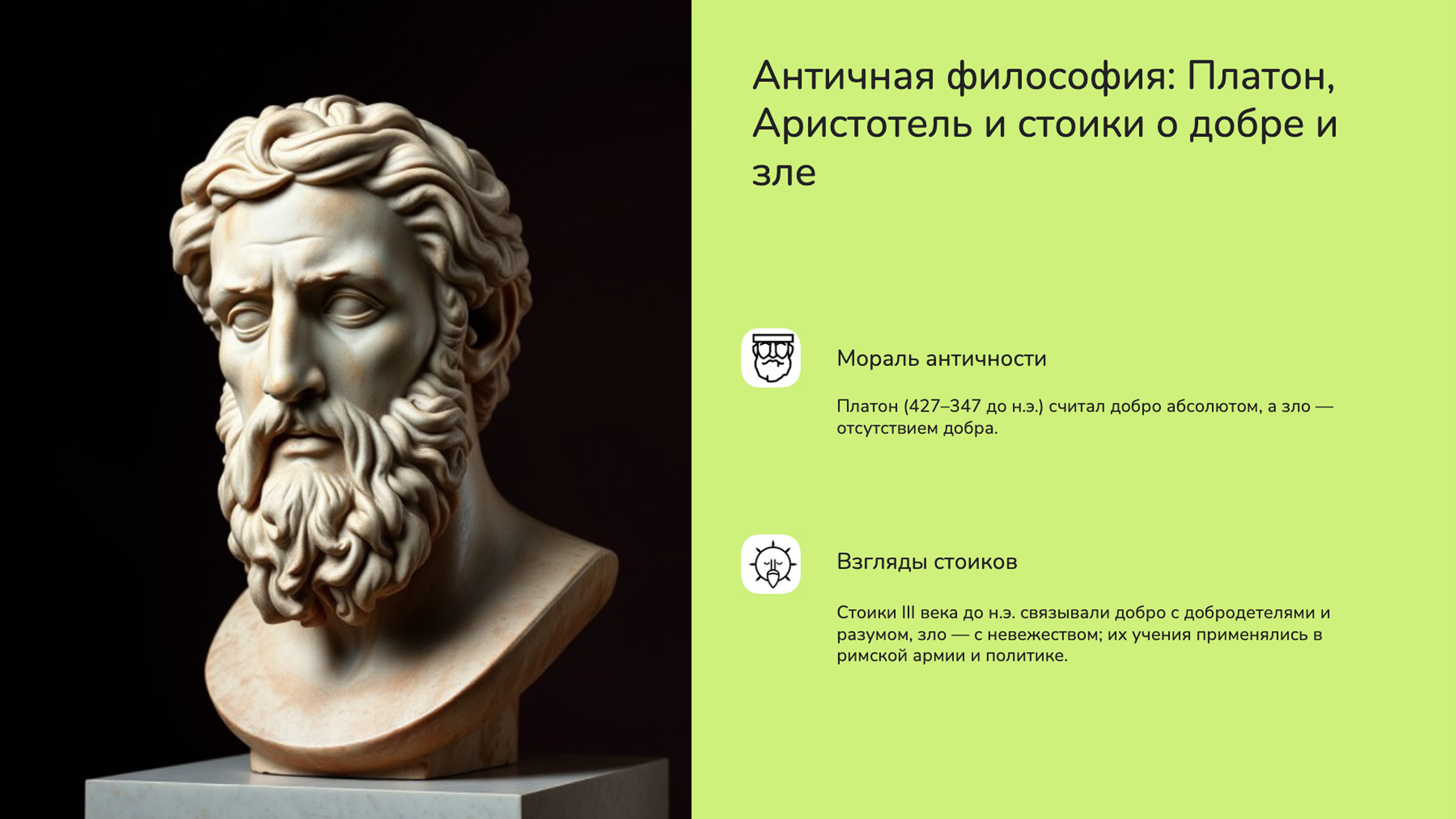 Античная философия: Платон, Аристотель и стоики о добре и зле

Мораль античности

Платон (427–347 до н.э.) считал добро абсолютом, а зло — отсутствием добра.

Взгляды стоиков

Стоики III века до н.э. связывали добро с добродетелями и разумом, зло — с невежеством; их учения применялись в римской армии и политике.